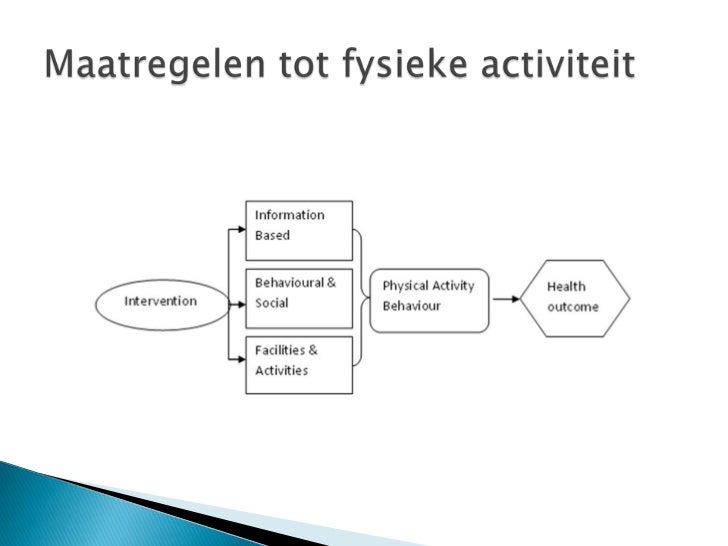 Maatregelen tot fysieke activiteit

Intervention

Information Based

Behavioural & Social

Facilities & Activities

Physical Activity Behaviour

Health outcome